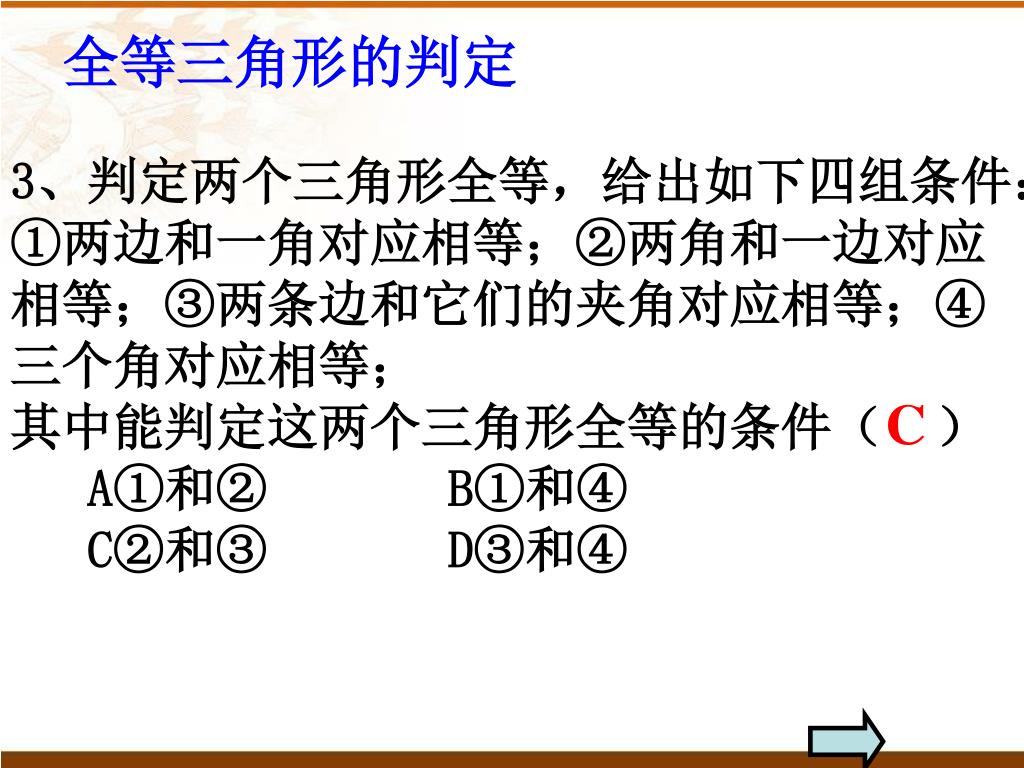 全等三角形的判定

3、判定两个三角形全等，给出如下四组条件：①两边和一角对应相等；②两角和一边对应相等；③两条边和它们的夹角对应相等；④三个角对应相等；
其中能判定这两个三角形全等的条件（C）
A①和② B①和④
C②和③ D③和④